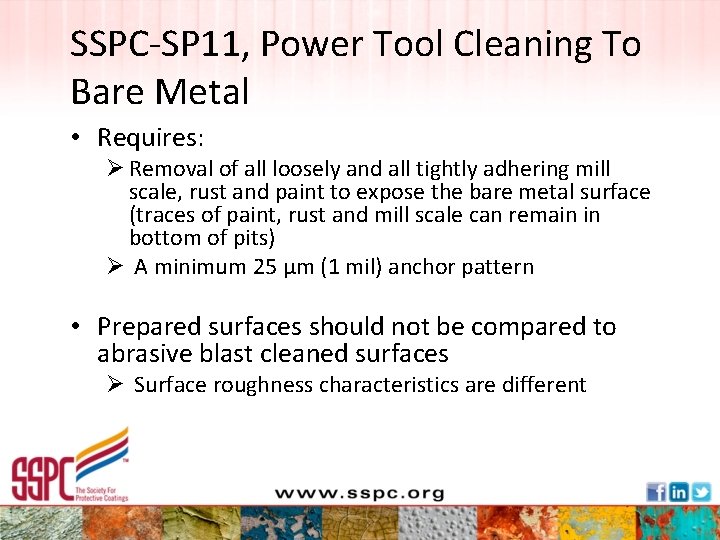 SSPC-SP11, Power Tool Cleaning To Bare Metal

• Requires:
  ➢ Removal of all loosely and all tightly adhering mill scale, rust and paint to expose the bare metal surface (traces of paint, rust and mill scale can remain in bottom of pits)
  ➢ A minimum 25 µm (1 mil) anchor pattern

• Prepared surfaces should not be compared to abrasive blast cleaned surfaces
  ➢ Surface roughness characteristics are different

SSPC™ The Society For Protective Coatings

www.sspc.org

f in